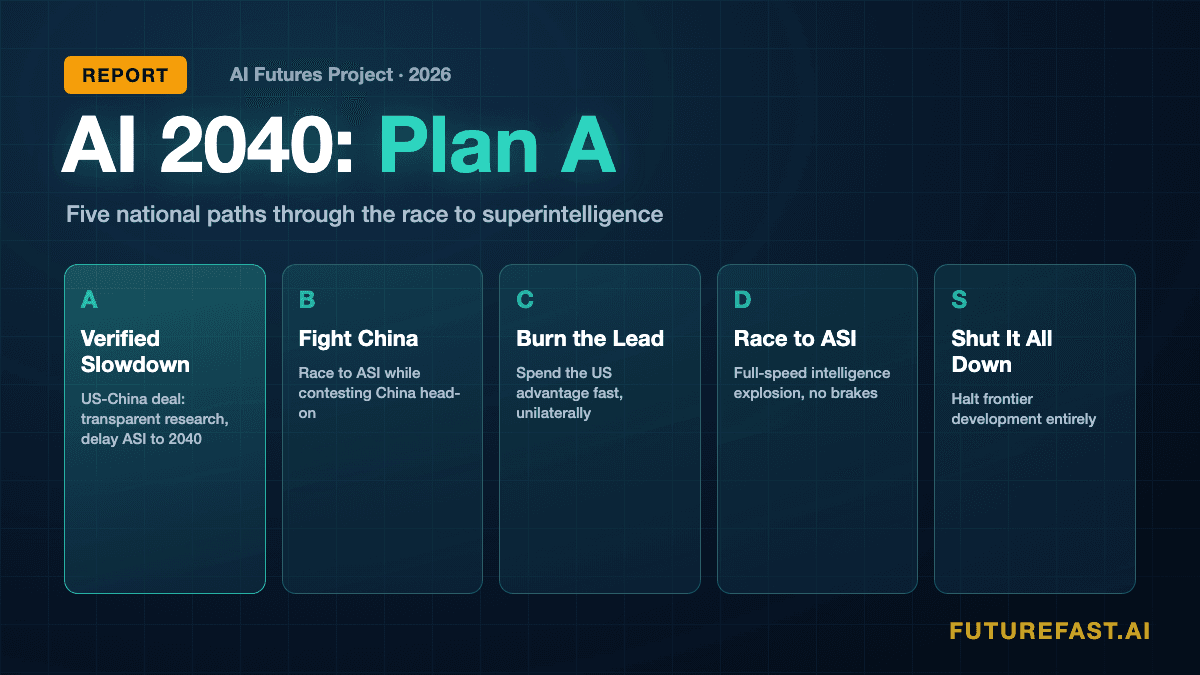 REPORT

AI Futures Project · 2026

AI 2040: Plan A

Five national paths through the race to superintelligence

A
Verified Slowdown
US-China deal: transparent research, delay ASI to 2040

B
Fight China
Race to ASI while contesting China head-on

C
Burn the Lead
Spend the US advantage fast, unilaterally

D
Race to ASI
Full-speed intelligence explosion, no brakes

S
Shut It All Down
Halt frontier development entirely

FUTUREFAST.AI